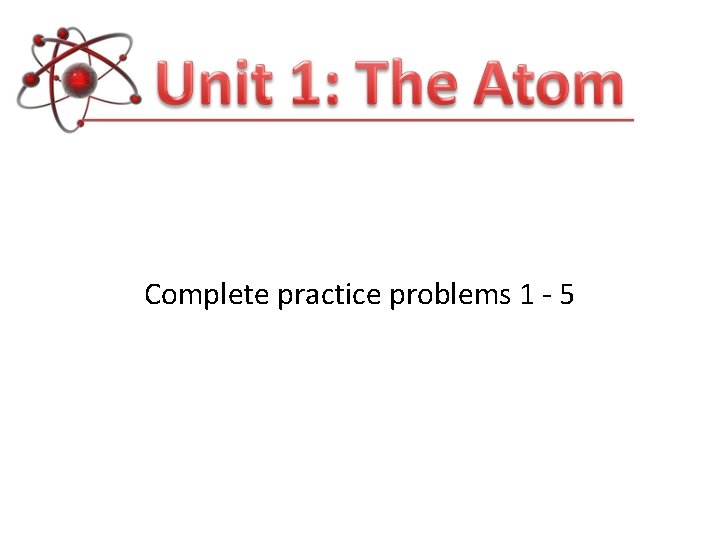 Unit 1: The Atom

Complete practice problems 1 - 5